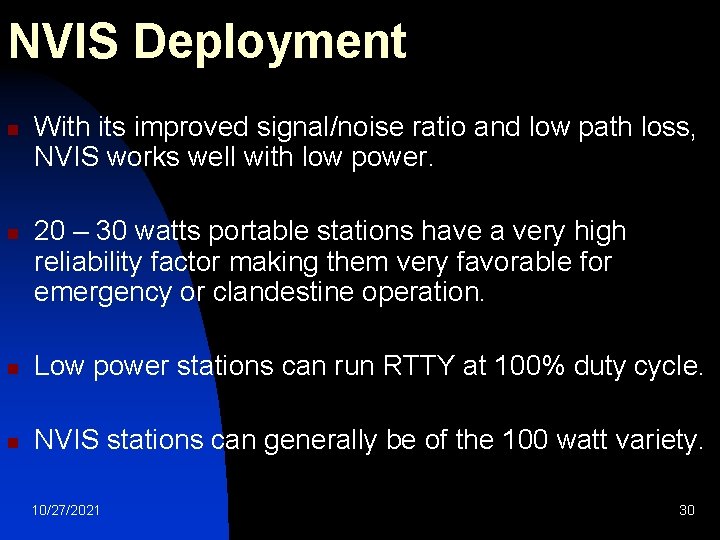 NVIS Deployment

- With its improved signal/noise ratio and low path loss, NVIS works well with low power.

- 20 – 30 watts portable stations have a very high reliability factor making them very favorable for emergency or clandestine operation.

- Low power stations can run RTTY at 100% duty cycle.

- NVIS stations can generally be of the 100 watt variety.

10/27/2021

30